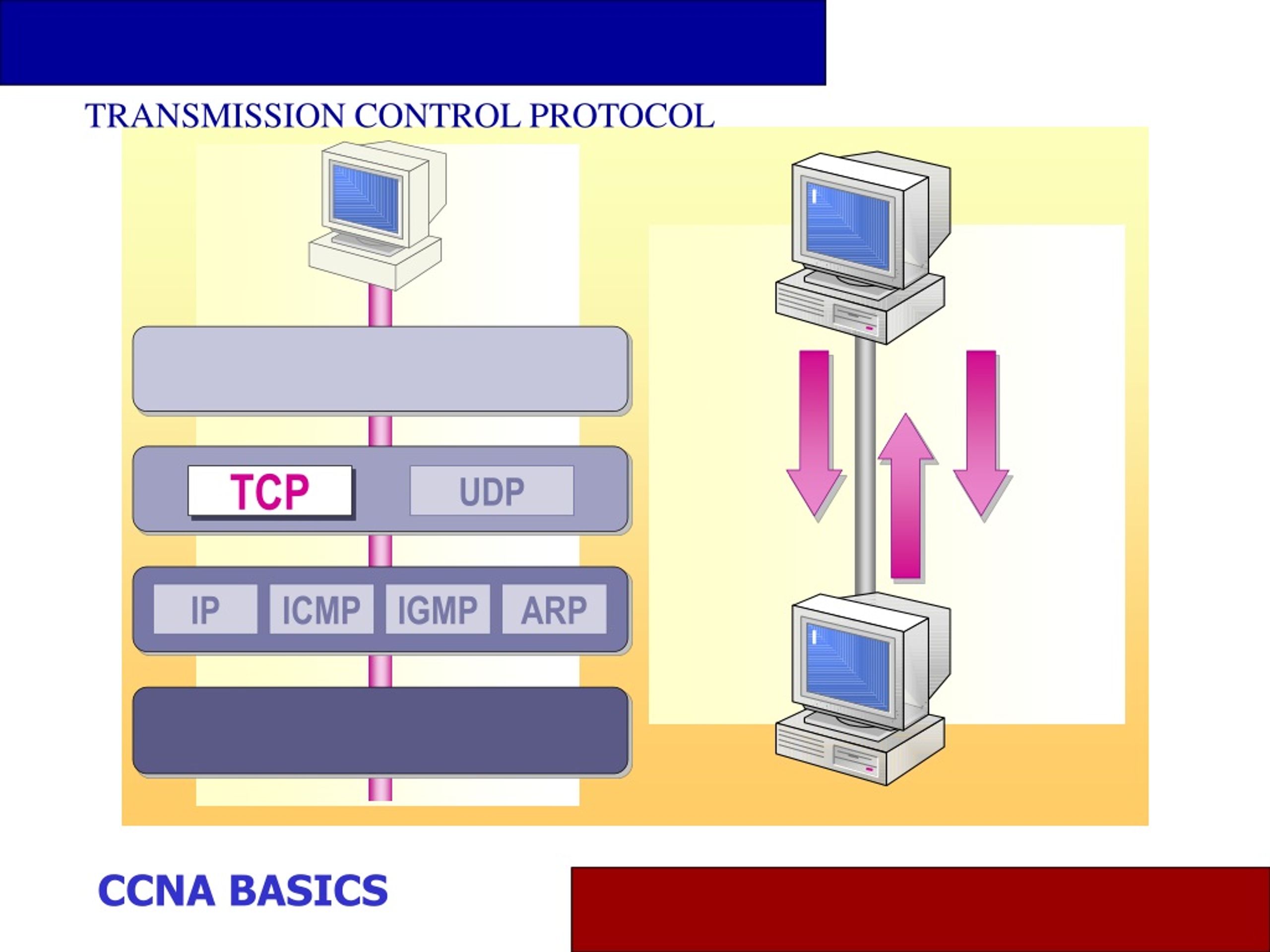 TRANSMISSION CONTROL PROTOCOL

TCP

UDP

IP

ICMP

IGMP

ARP

CCNA BASICS